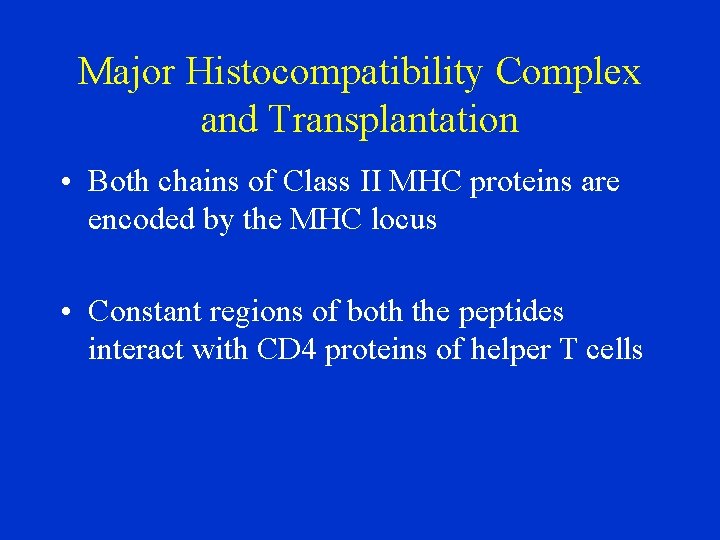 Major Histocompatibility Complex and Transplantation

• Both chains of Class II MHC proteins are encoded by the MHC locus

• Constant regions of both the peptides interact with CD4 proteins of helper T cells